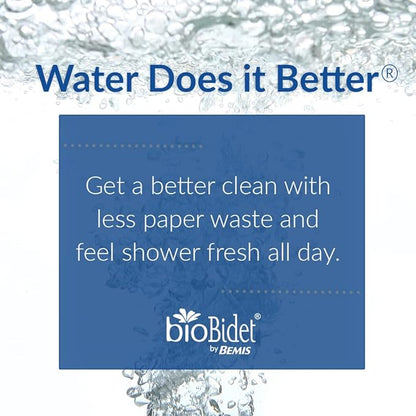 Water Does it Better®

Get a better clean with less paper waste and feel shower fresh all day.

bioBidet®
by BEMIS